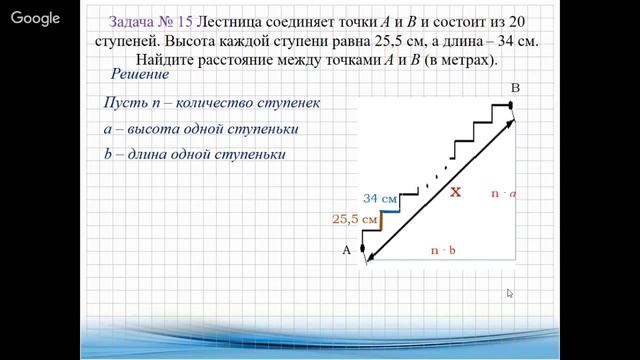 Google

Задача № 15 Лестница соединяет точки $A$ и $B$ и состоит из 20 ступеней. Высота каждой ступени равна 25,5 см, а длина – 34 см. Найдите расстояние между точками $A$ и $B$ (в метрах).

Решение

Пусть $n$ – количество ступенек

$a$ – высота одной ступеньки

$b$ – длина одной ступеньки

B

34 см

25,5 см

X

$n \cdot a$

A

$n \cdot b$